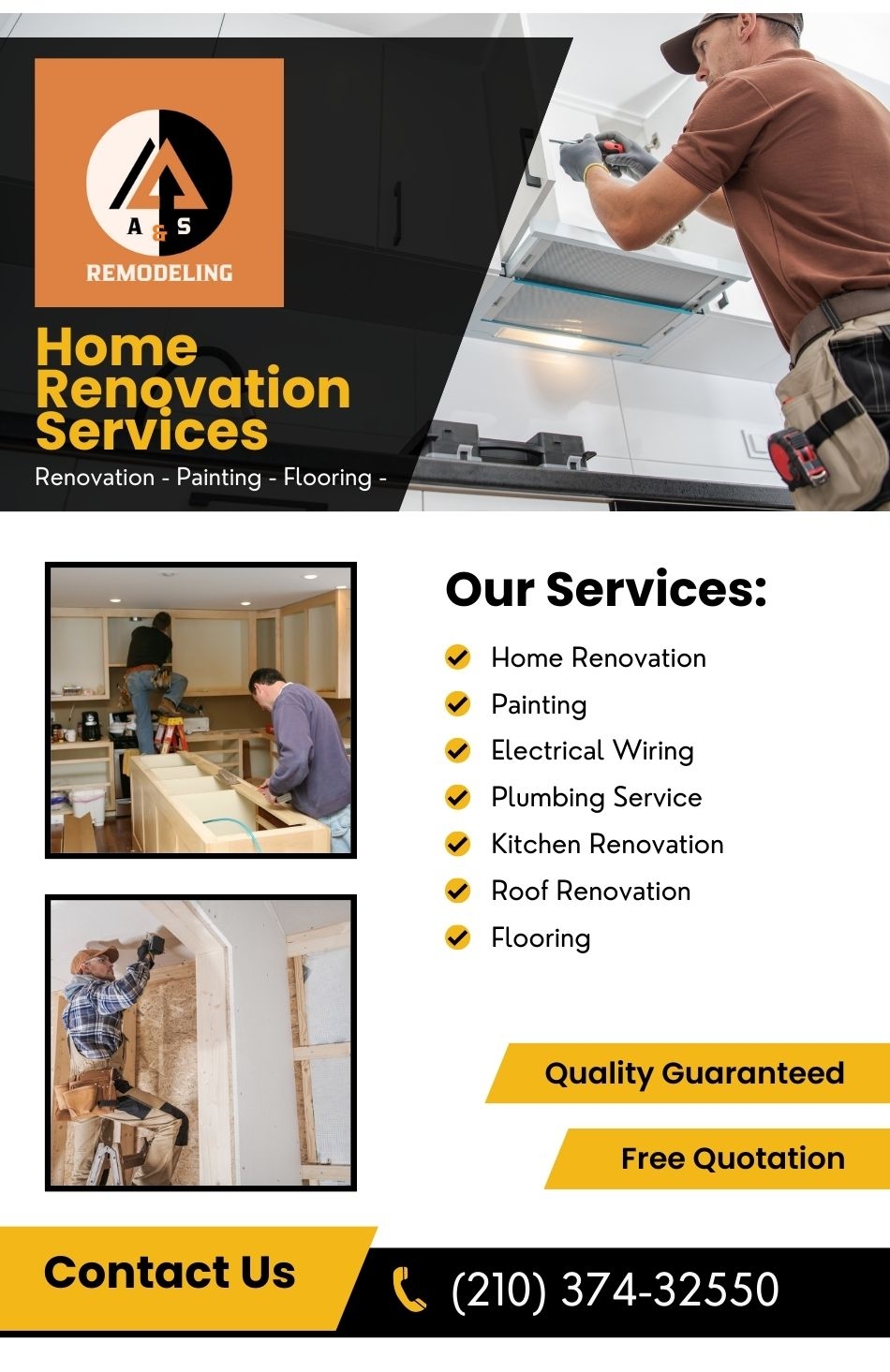 A & S
REMODELING

Home Renovation Services

Renovation - Painting - Flooring -

Our Services:

Home Renovation
Painting
Electrical Wiring
Plumbing Service
Kitchen Renovation
Roof Renovation
Flooring

Quality Guaranteed

Free Quotation

Contact Us

(210) 374-32550